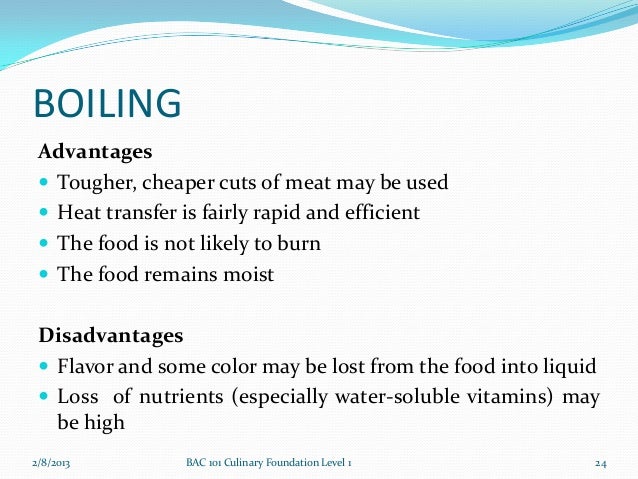 BOILING

Advantages

- Tougher, cheaper cuts of meat may be used
- Heat transfer is fairly rapid and efficient
- The food is not likely to burn
- The food remains moist

Disadvantages

- Flavor and some color may be lost from the food into liquid
- Loss of nutrients (especially water-soluble vitamins) may be high

2/8/2013 BAC 101 Culinary Foundation Level 1 24